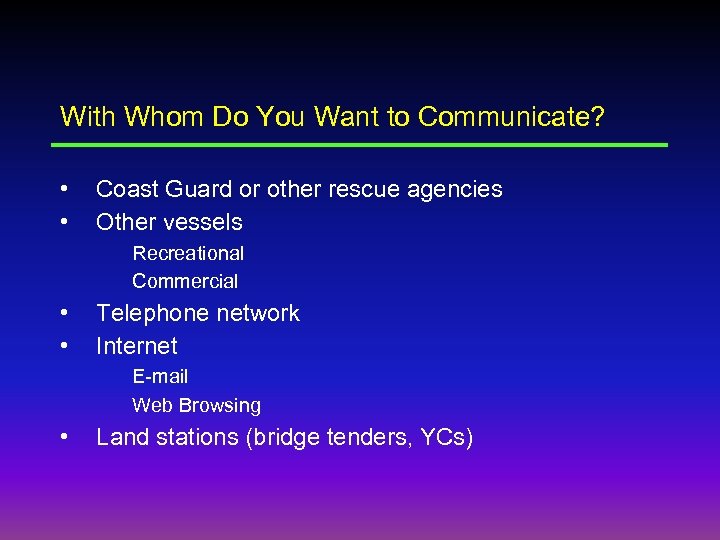 With Whom Do You Want to Communicate?

• Coast Guard or other rescue agencies
• Other vessels
Recreational
Commercial
• Telephone network
• Internet
E-mail
Web Browsing
• Land stations (bridge tenders, YCs)